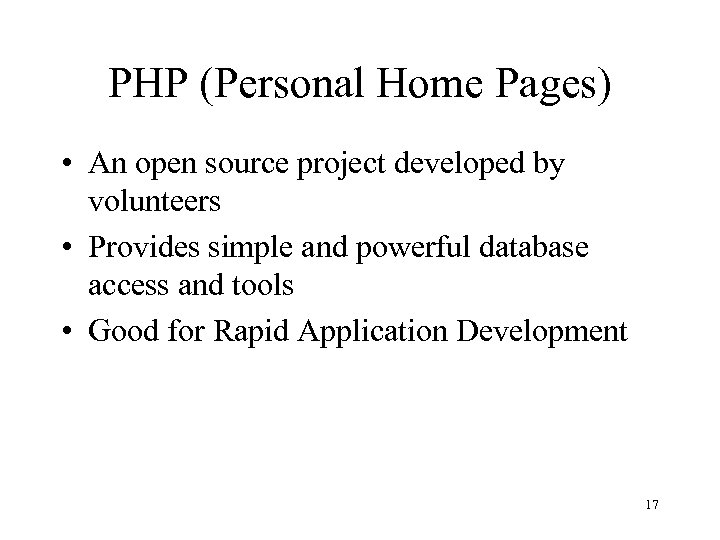 PHP (Personal Home Pages)

• An open source project developed by volunteers
• Provides simple and powerful database access and tools
• Good for Rapid Application Development

17